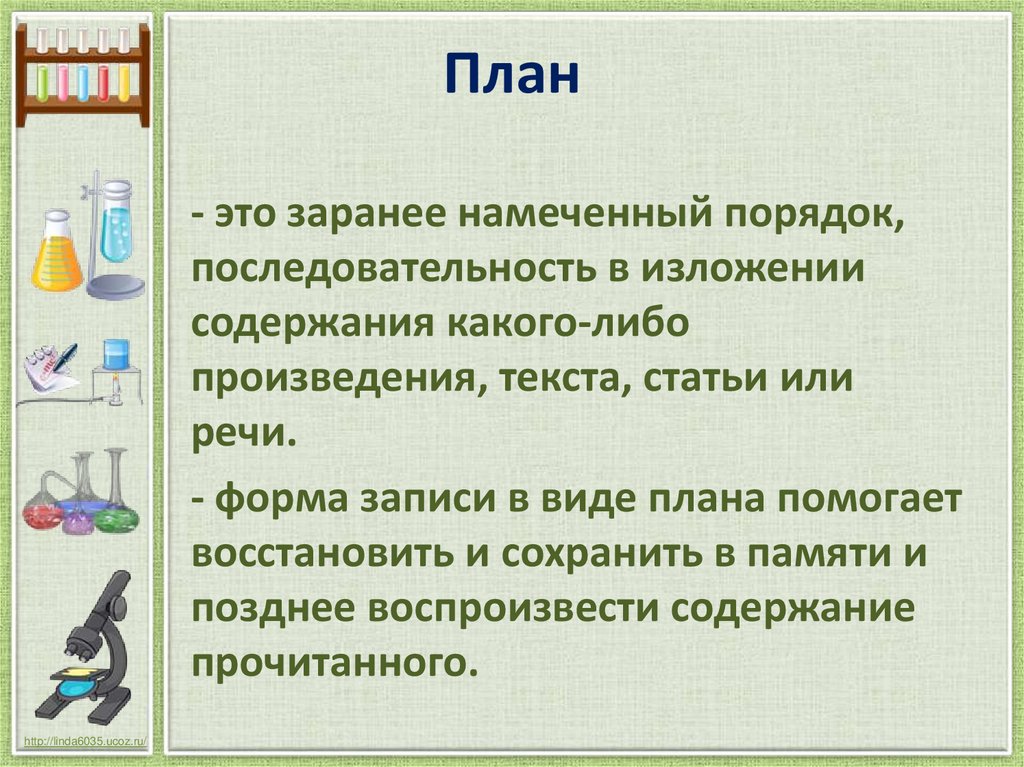 План

- это заранее намеченный порядок, последовательность в изложении содержания какого-либо произведения, текста, статьи или речи.

- форма записи в виде плана помогает восстановить и сохранить в памяти и позднее воспроизвести содержание прочитанного.

http://linda6035.ucoz.ru/